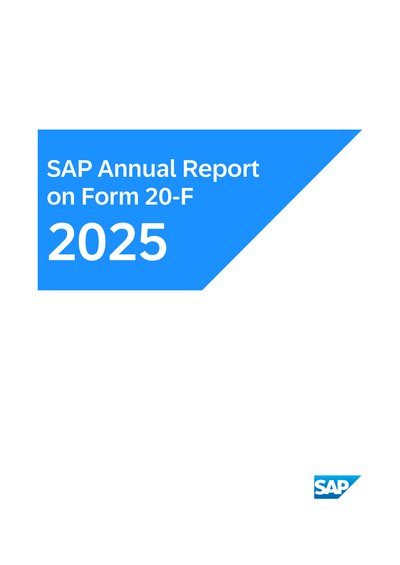 SAP Annual Report on Form 20-F

2025

SAP